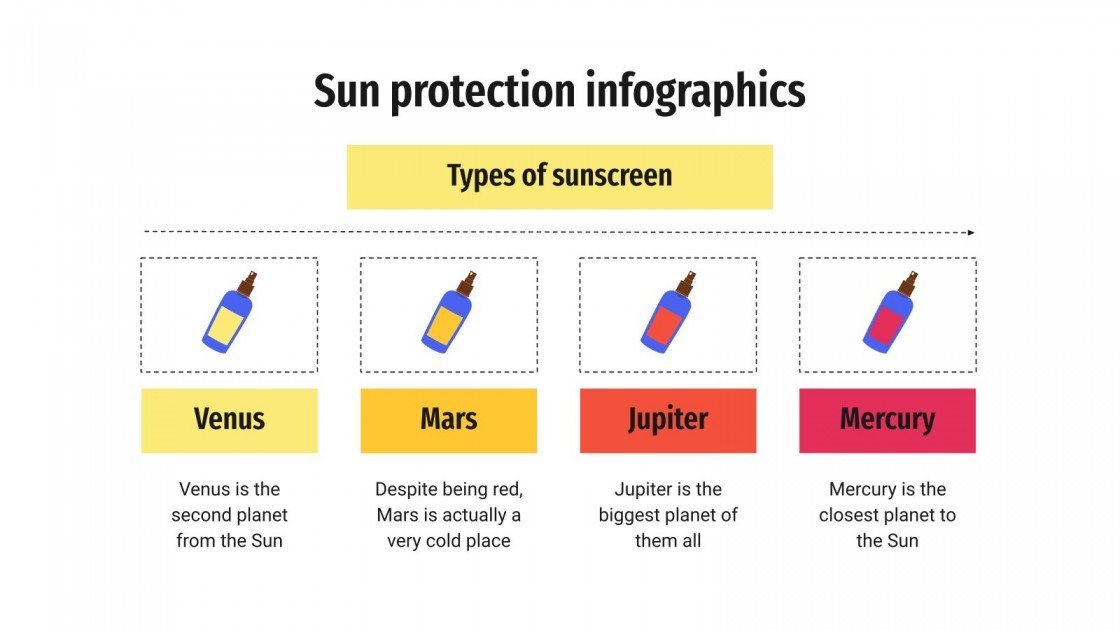 Sun protection infographics

Types of sunscreen

Venus

Venus is the second planet from the Sun

Mars

Despite being red, Mars is actually a very cold place

Jupiter

Jupiter is the biggest planet of them all

Mercury

Mercury is the closest planet to the Sun